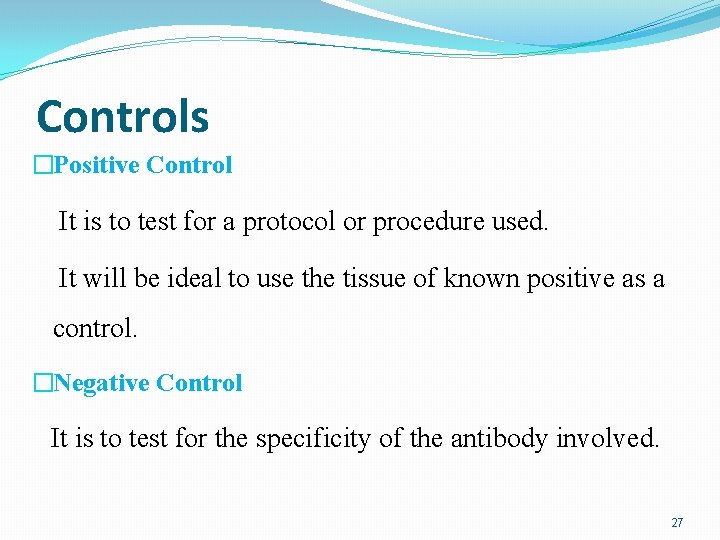 Controls

□Positive Control

It is to test for a protocol or procedure used.

It will be ideal to use the tissue of known positive as a control.

□Negative Control

It is to test for the specificity of the antibody involved.

27